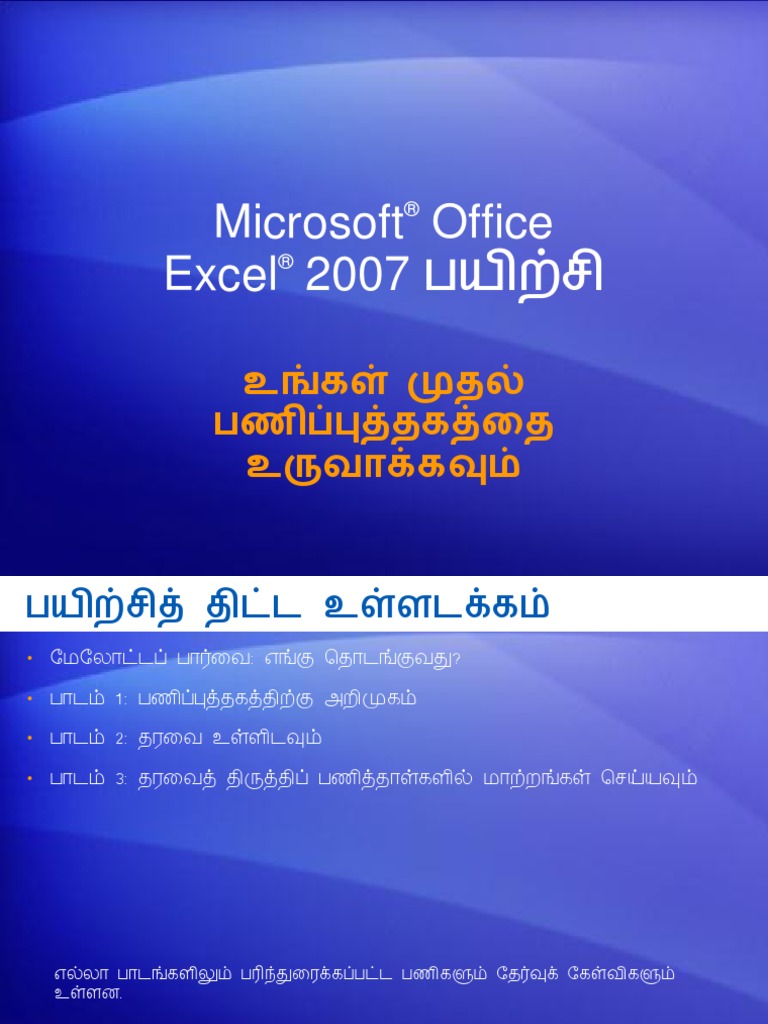 Microsoft® Office Excel® 2007 பயிற்சி

உங்கள் முதல் பணிப்புத்தகத்தை உருவாக்கவும்

பயிற்சித் திட்ட உள்ளடக்கம்

• மேலோட்டப் பார்வை: எங்கு தொடங்குவது?
• பாடம் 1: பணிப்புத்தகத்திற்கு அறிமுகம்
• பாடம் 2: தரவை உள்ளிடவும்
• பாடம் 3: தரவைத் திருத்திப் பணித்தாள்களில் மாற்றங்கள் செய்யவும்

எல்லா பாடங்களிலும் பரிந்துரைக்கப்பட்ட பணிகளும் தேர்வுக் கேள்விகளும் உள்ளன.